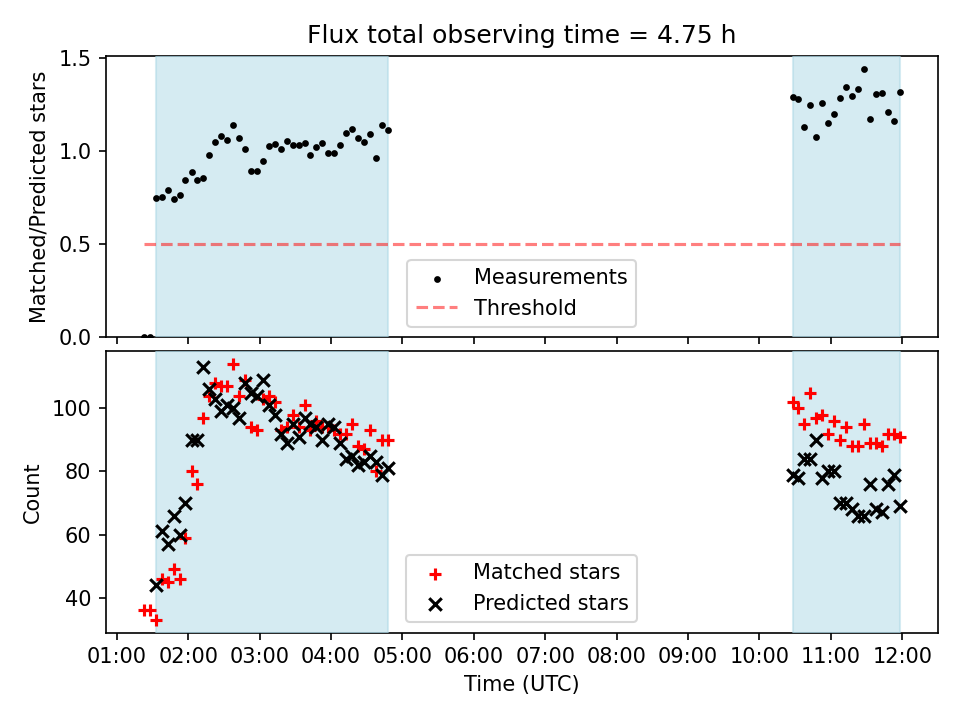 Flux total observing time = 4.75 h

Matched/Predicted stars

1.5
1.0
0.5
0.0

Measurements
Threshold

Count

100
80
60
40

Matched stars
Predicted stars

01:00 02:00 03:00 04:00 05:00 06:00 07:00 08:00 09:00 10:00 11:00 12:00

Time (UTC)